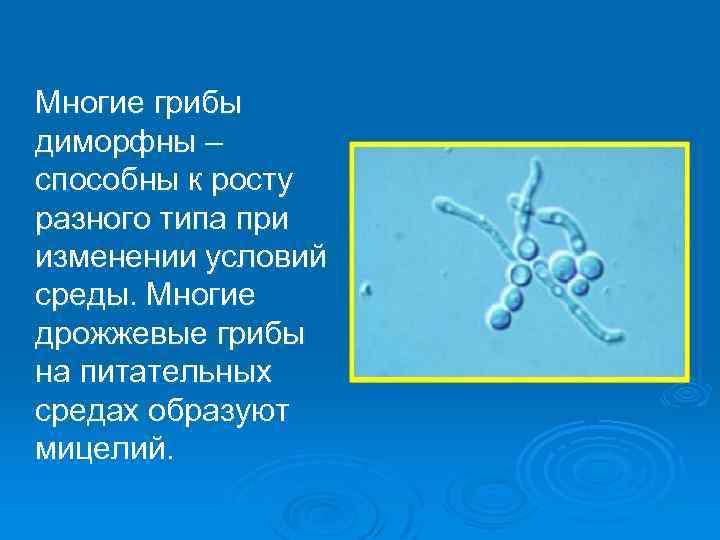 Многие грибы диморфны – способны к росту разного типа при изменении условий среды. Многие дрожжевые грибы на питательных средах образуют мицелий.